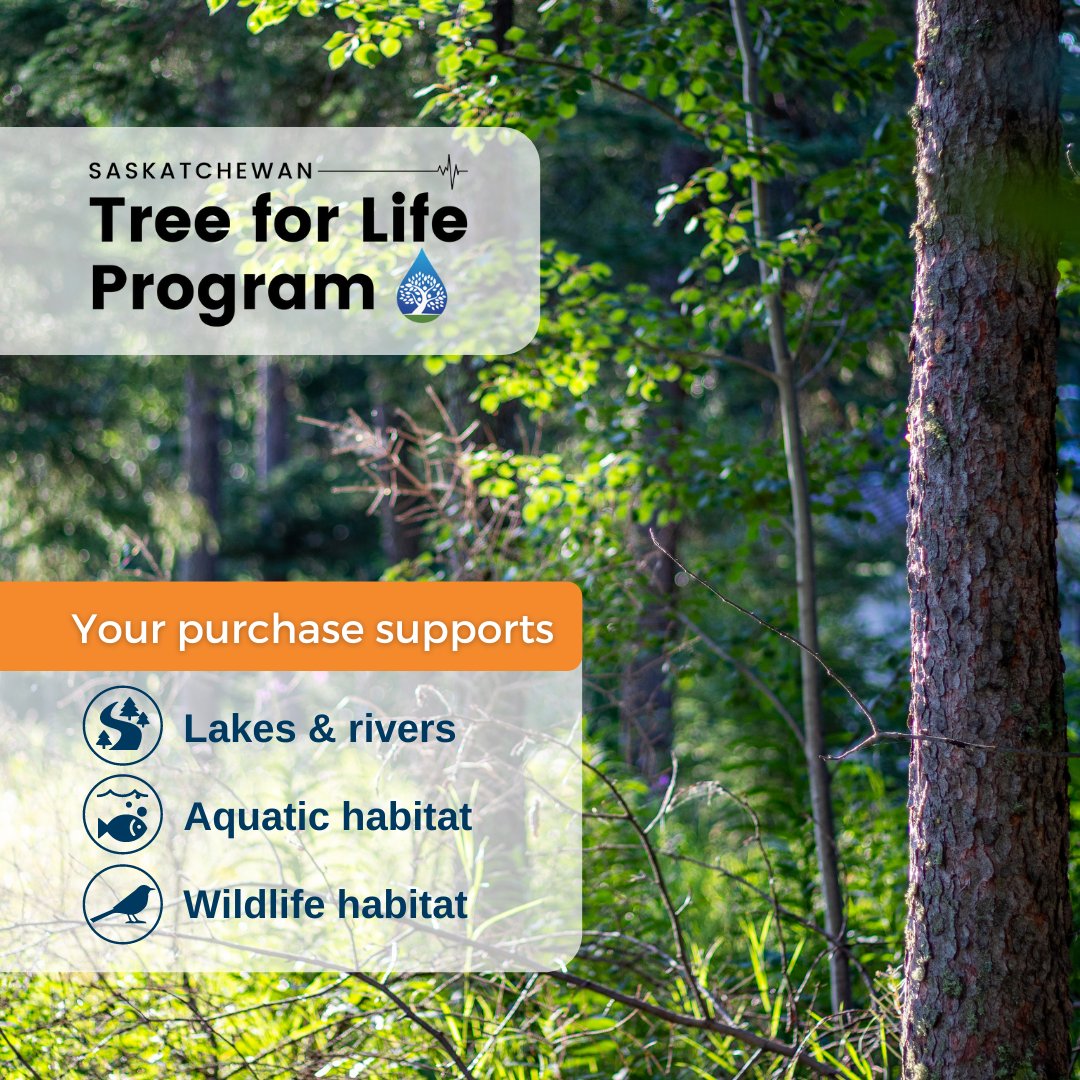 SASKATCHEWAN
Tree for Life Program

Your purchase supports

Lakes & rivers
Aquatic habitat
Wildlife habitat